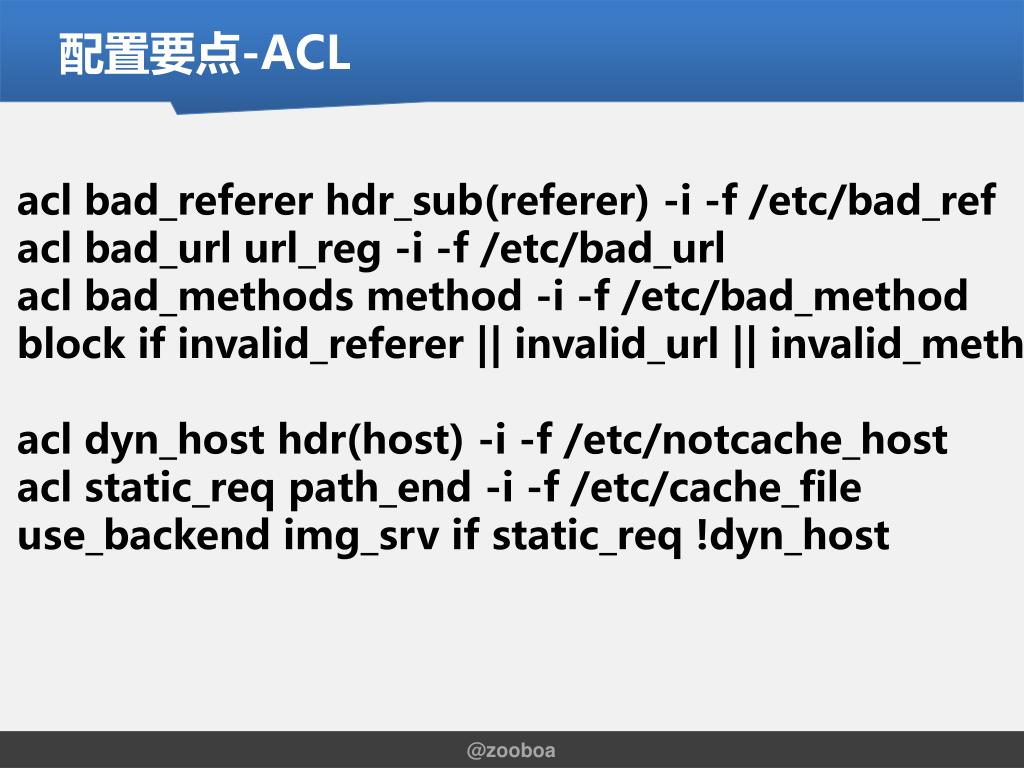 配置要点-ACL

acl bad_referer hdr_sub(referer) -i -f /etc/bad_ref
acl bad_url url_reg -i -f /etc/bad_url
acl bad_methods method -i -f /etc/bad_method
block if invalid_referer || invalid_url || invalid_meth

acl dyn_host hdr(host) -i -f /etc/notcache_host
acl static_req path_end -i -f /etc/cache_file
use_backend img_srv if static_req !dyn_host

@zooboa